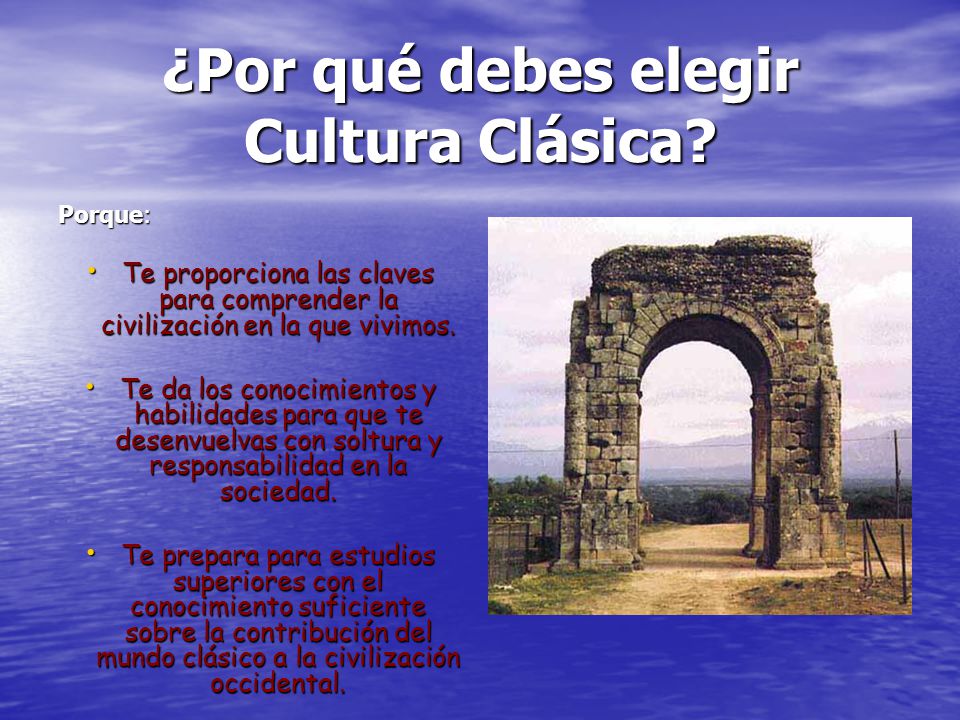 ¿Por qué debes elegir Cultura Clásica?

Porque:

• Te proporciona las claves para comprender la civilización en la que vivimos.

• Te da los conocimientos y habilidades para que te desenvuelvas con soltura y responsabilidad en la sociedad.

• Te prepara para estudios superiores con el conocimiento suficiente sobre la contribución del mundo clásico a la civilización occidental.